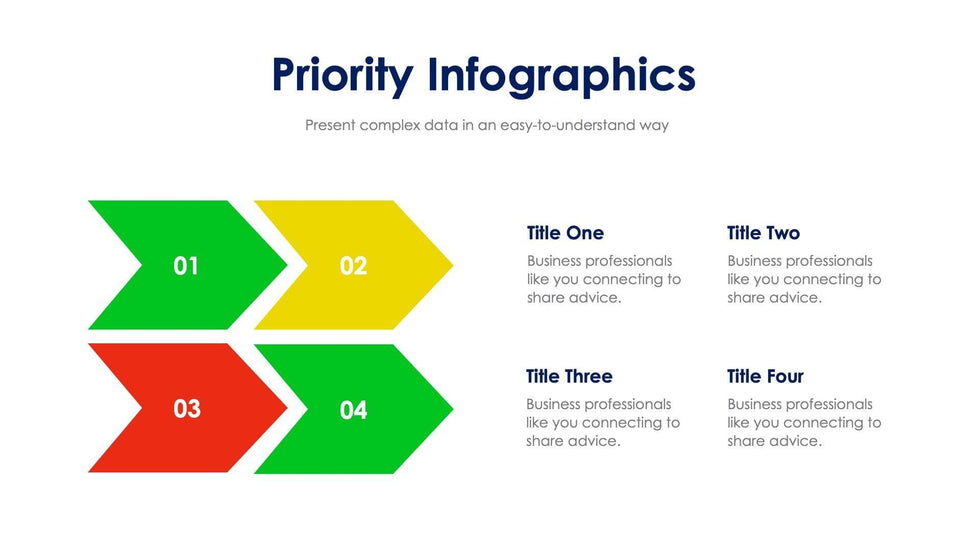 Priority Infographics

Present complex data in an easy-to-understand way

01

02

03

04

Title One

Business professionals like you connecting to share advice.

Title Two

Business professionals like you connecting to share advice.

Title Three

Business professionals like you connecting to share advice.

Title Four

Business professionals like you connecting to share advice.